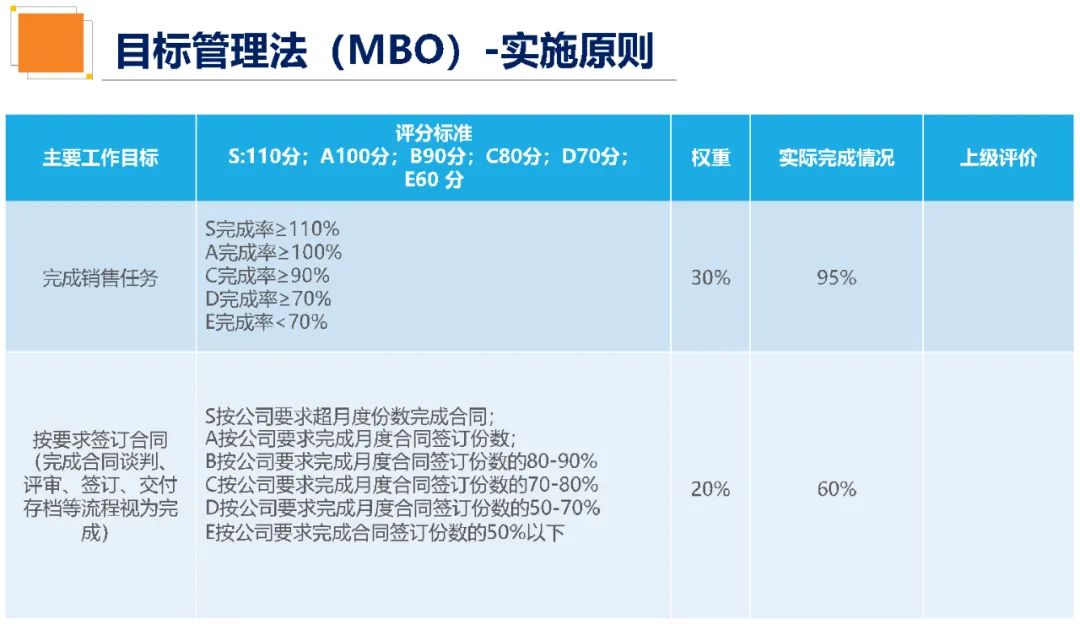 目标管理法（MBO）-实施原则

| 主要工作目标 | 评分标准 S:110分；A100分；B90分；C80分；D70分；E60 分 | 权重 | 实际完成情况 | 上级评价 |
|---|---|---|---|---|
| 完成销售任务 | S完成率≥110% A完成率≥100% C完成率≥90% D完成率≥70% E完成率＜70% | 30% | 95% | |
| 按要求签订合同（完成合同谈判、评审、签订、交付存档等流程视为完成） | S按公司要求超月度份数完成合同; A按公司要求完成月度合同签订份数; B按公司要求完成月度合同签订份数的80-90% C按公司要求完成月度合同签订份数的70-80% D按公司要求完成月度合同签订份数的50-70% E按公司要求完成合同签订份数的50%以下 | 20% | 60% | |